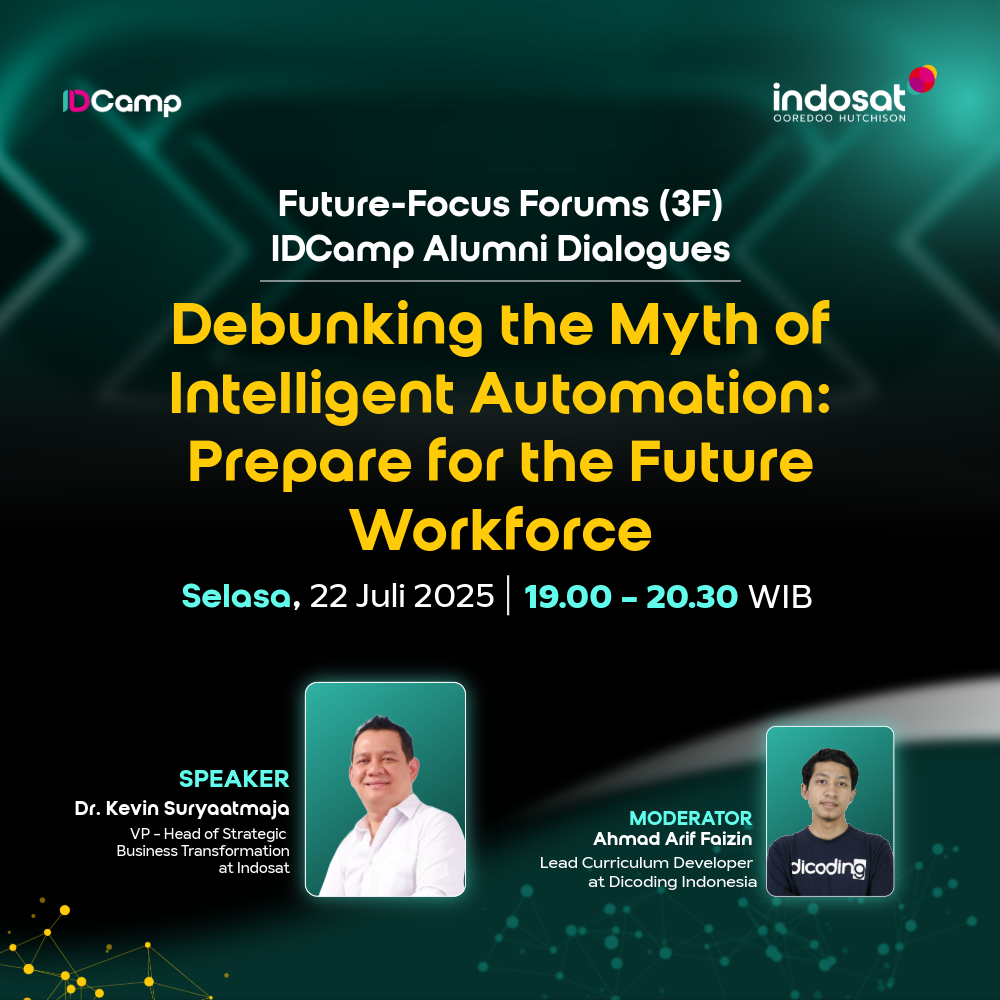 IDCamp

indosat
OOREDOO HUTCHISON

Future-Focus Forums (3F)
IDCamp Alumni Dialogues

Debunking the Myth of Intelligent Automation: Prepare for the Future Workforce

Selasa, 22 Juli 2025 | 19.00 - 20.30 WIB

SPEAKER
Dr. Kevin Suryaatmaja
VP - Head of Strategic Business Transformation at Indosat

MODERATOR
Ahmad Arif Faizin
Lead Curriculum Developer at Dicoding Indonesia

dicoding